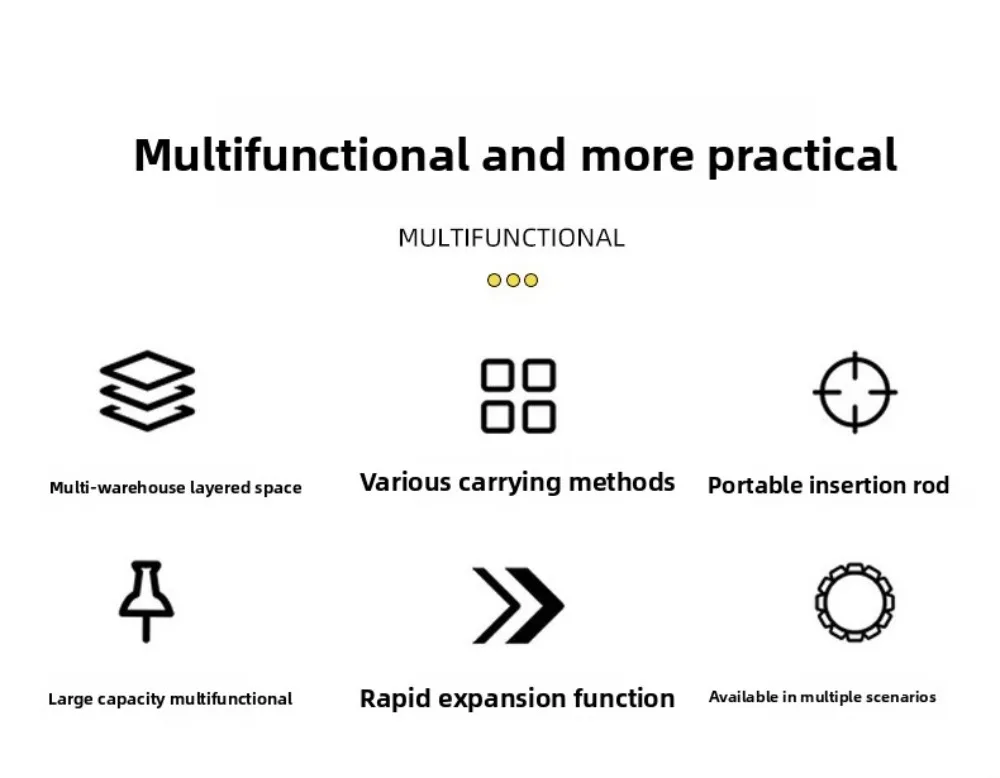 Multifunctional and more practical

MULTIFUNCTIONAL

Multi-warehouse layered space

Various carrying methods

Portable insertion rod

Large capacity multifunctional

Rapid expansion function

Available in multiple scenarios